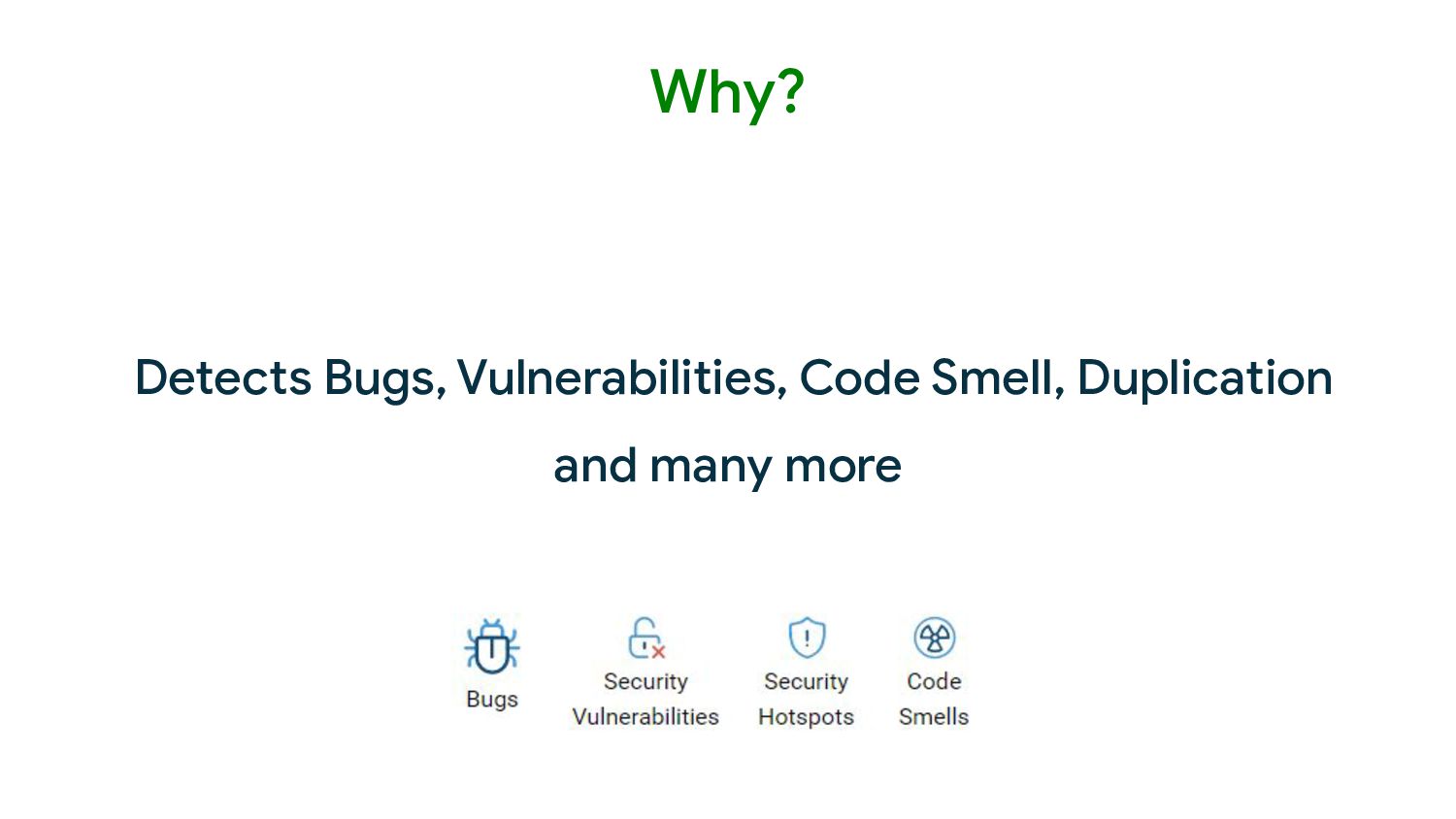 Why?

Detects Bugs, Vulnerabilities, Code Smell, Duplication and many more

Bugs

Security Vulnerabilities

Security Hotspots

Code Smells